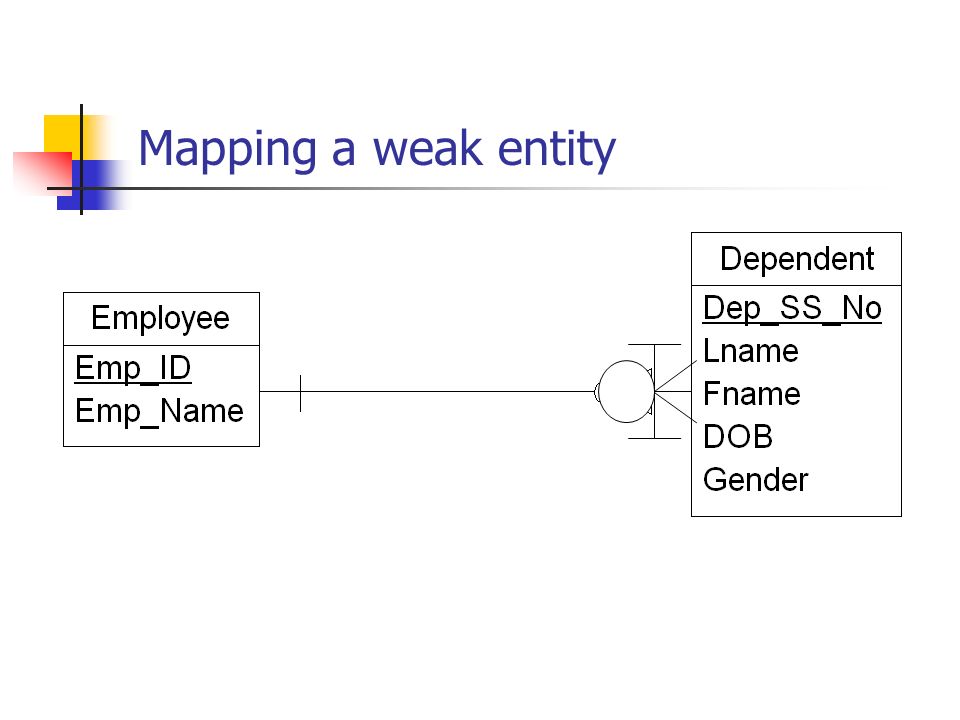 Mapping a weak entity

Employee

Emp_ID
Emp_Name

Dependent

Dep_SS_No
Lname
Fname
DOB
Gender